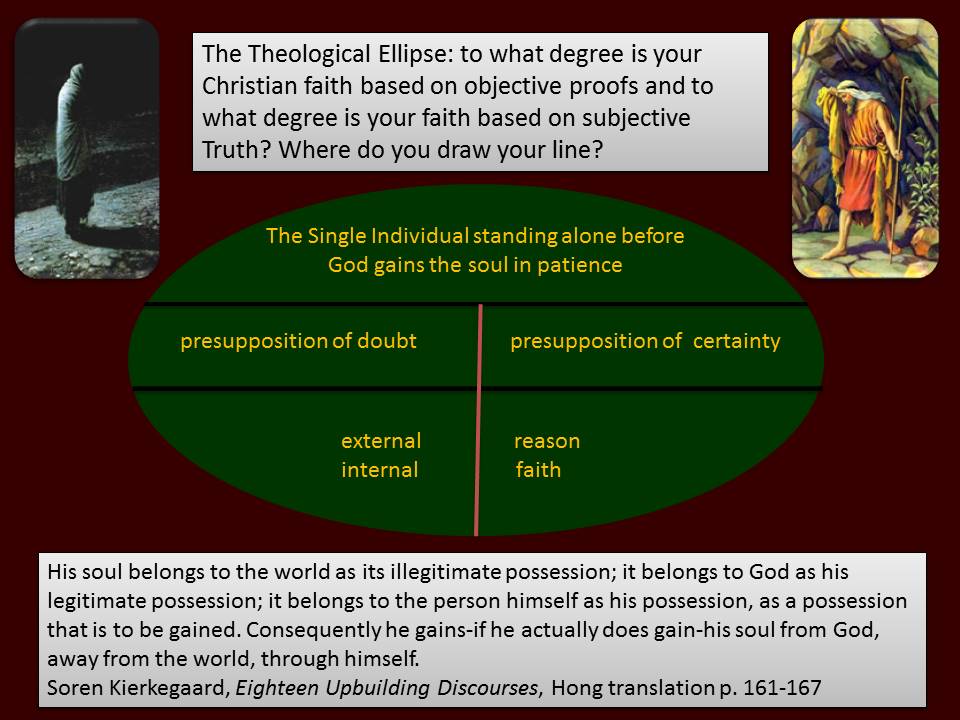 The Theological Ellipse: to what degree is your Christian faith based on objective proofs and to what degree is your faith based on subjective Truth? Where do you draw your line?

The Single Individual standing alone before God gains the soul in patience

presupposition of doubt

presupposition of certainty

external
internal

reason
faith

His soul belongs to the world as its illegitimate possession; it belongs to God as his legitimate possession; it belongs to the person himself as his possession, as a possession that is to be gained. Consequently he gains-if he actually does gain-his soul from God, away from the world, through himself.
Soren Kierkegaard, Eighteen Upbuilding Discourses, Hong translation p. 161-167